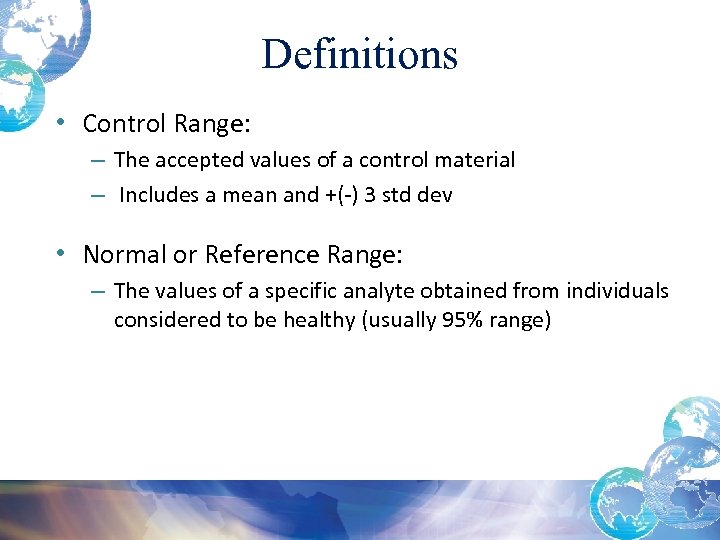 Definitions

• Control Range:

– The accepted values of a control material

– Includes a mean and +(-) 3 std dev

• Normal or Reference Range:

– The values of a specific analyte obtained from individuals considered to be healthy (usually 95% range)